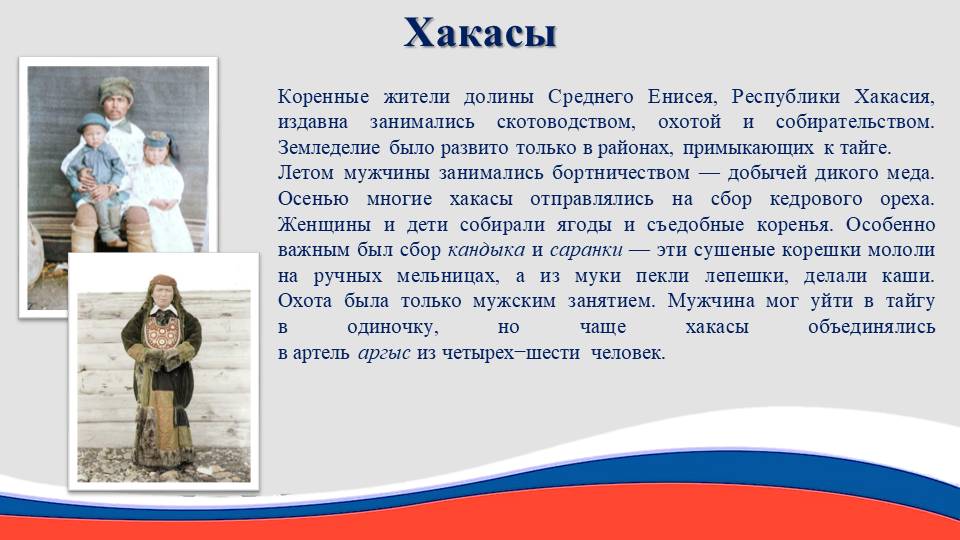 Хакасы

Коренные жители долины Среднего Енисея, Республики Хакасия, издавна занимались скотоводством, охотой и собирательством. Земледелие было развито только в районах, примыкающих к тайге.
Летом мужчины занимались бортничеством — добычей дикого меда. Осенью многие хакасы отправлялись на сбор кедрового ореха. Женщины и дети собирали ягоды и съедобные коренья. Особенно важным был сбор кандыка и саранки — эти сушеные корешки мололи на ручных мельницах, а из муки пекли лепешки, делали каши. Охота была только мужским занятием. Мужчина мог уйти в тайгу в одиночку, но чаще хакасы объединялись в артель аргыс из четырех−шести человек.